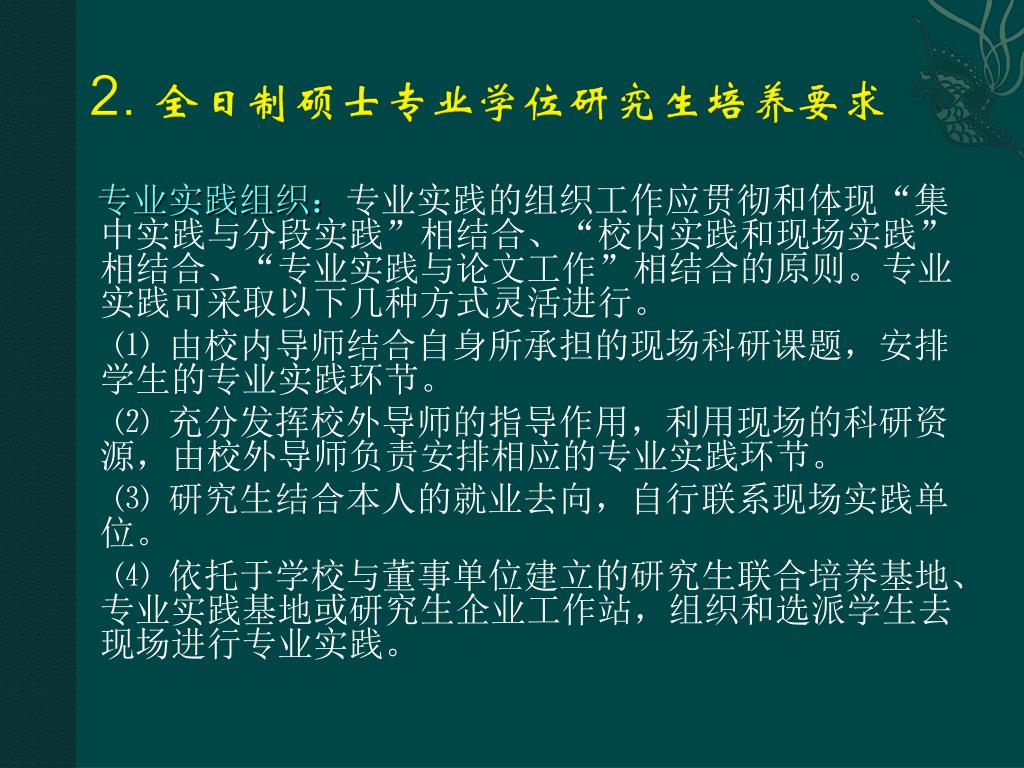 2. 全日制硕士专业学位研究生培养要求

专业实践组织：专业实践的组织工作应贯彻和体现“集中实践与分段实践”相结合、“校内实践和现场实践”相结合、“专业实践与论文工作”相结合的原则。专业实践可采取以下几种方式灵活进行。

⑴ 由校内导师结合自身所承担的现场科研课题，安排学生的专业实践环节。

⑵ 充分发挥校外导师的指导作用，利用现场的科研资源，由校外导师负责安排相应的专业实践环节。

⑶ 研究生结合本人的就业去向，自行联系现场实践单位。

⑷ 依托于学校与董事单位建立的研究生联合培养基地、专业实践基地或研究生企业工作站，组织和选派学生去现场进行专业实践。